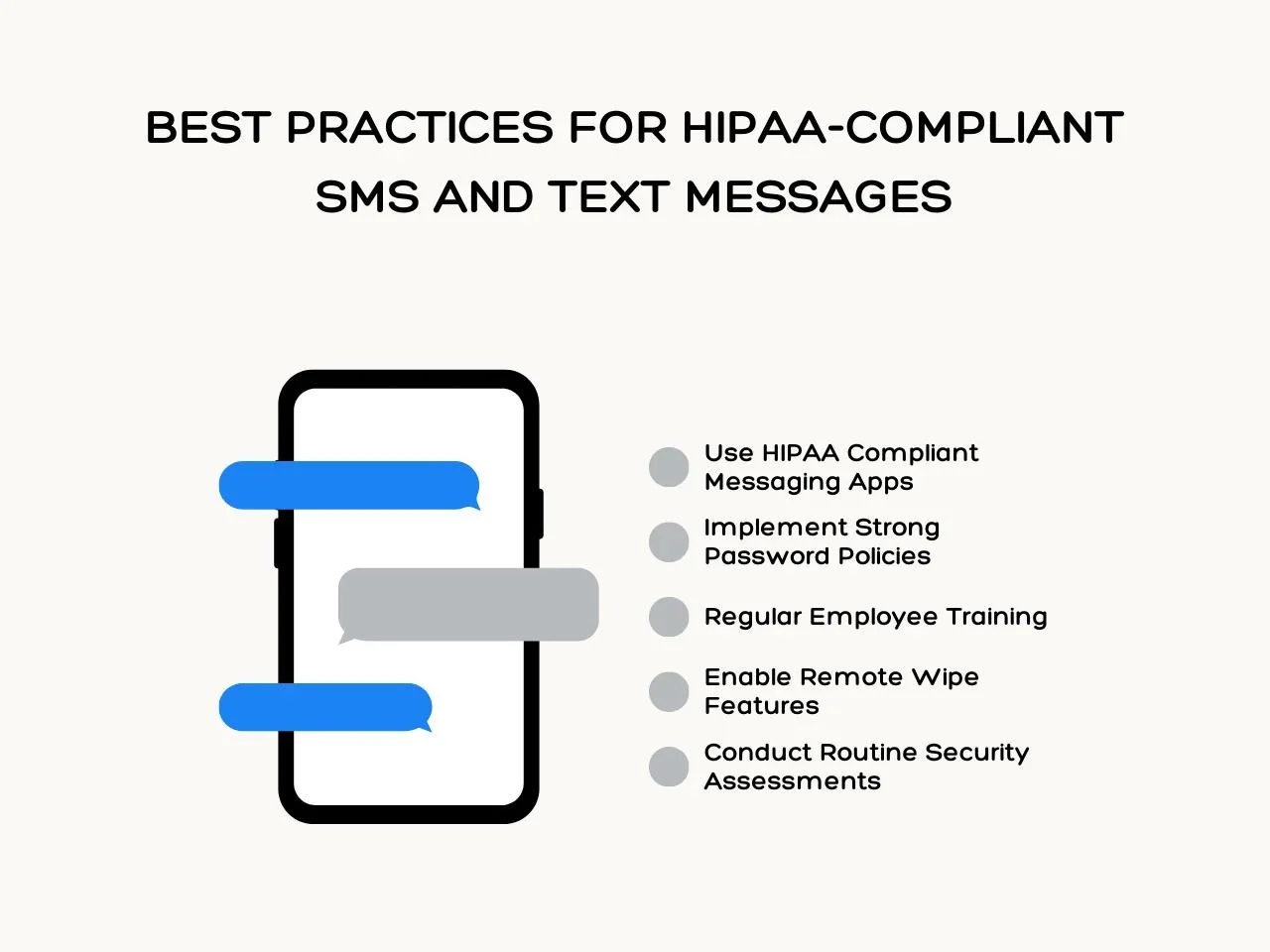 BEST PRACTICES FOR HIPAA-COMPLIANT SMS AND TEXT MESSAGES

Use HIPAA Compliant Messaging Apps

Implement Strong Password Policies

Regular Employee Training

Enable Remote Wipe Features

Conduct Routine Security Assessments